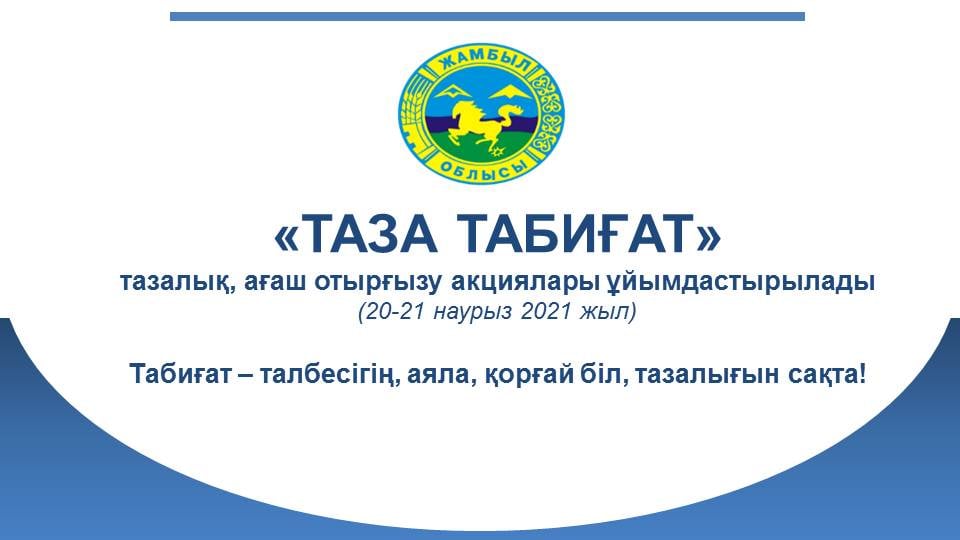 ЖАМБЫЛ
ОБЛЫСЫ

«ТАЗА ТАБИҒАТ»
тазалық, ағаш отырғызу акциялары ұйымдастырылады
(20-21 наурыз 2021 жыл)

Табиғат – талбесігің, аяла, қорғай біл, тазалығын сақта!